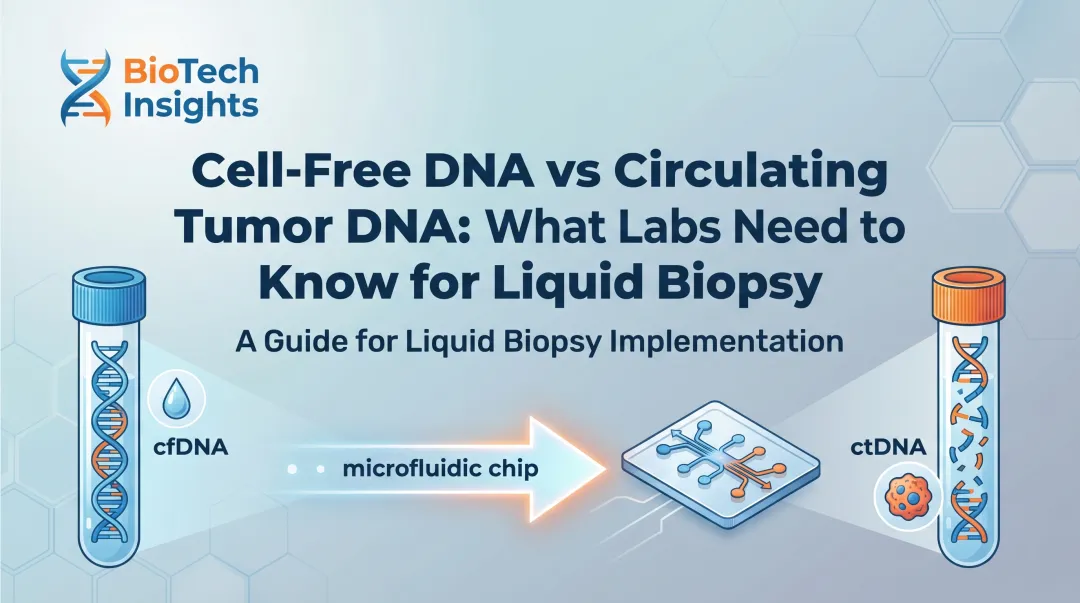 BioTech Insights

Cell-Free DNA vs Circulating Tumor DNA: What Labs Need to Know for Liquid Biopsy

A Guide for Liquid Biopsy Implementation

cfDNA

microfluidic chip

ctDNA